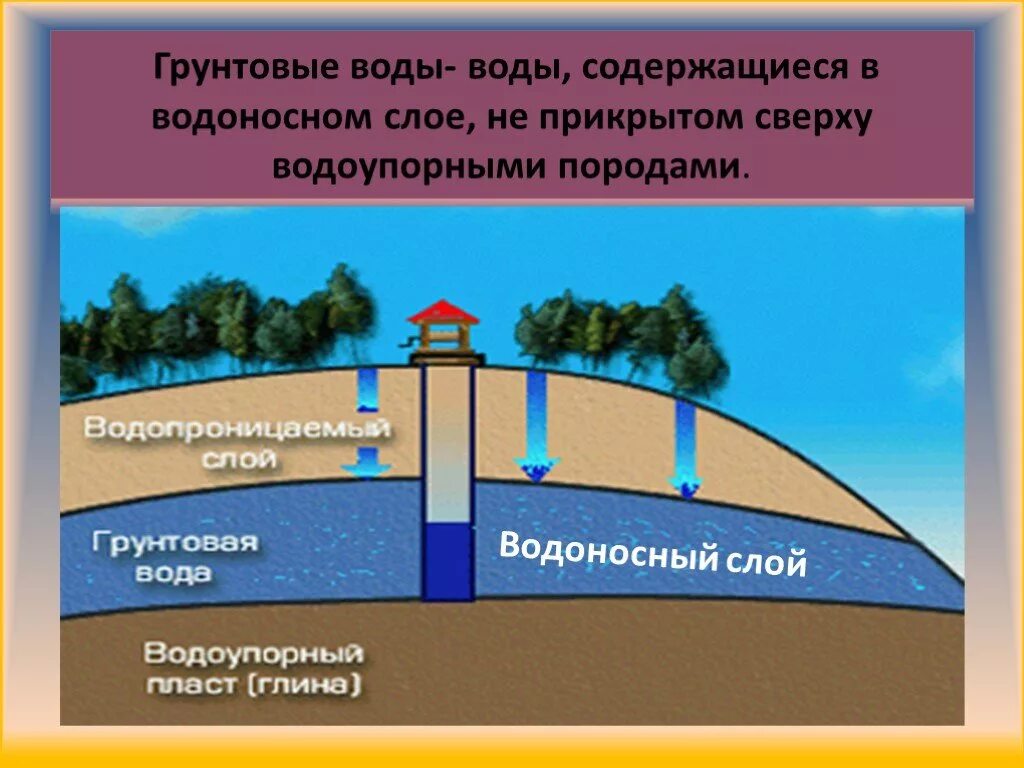 Грунтовые воды- воды, содержащиеся в водоносном слое, не прикрытом сверху водоупорными породами.

Водопроницаемый слой

Грунтовая вода

Водоносный слой

Водоупорный пласт (глина)